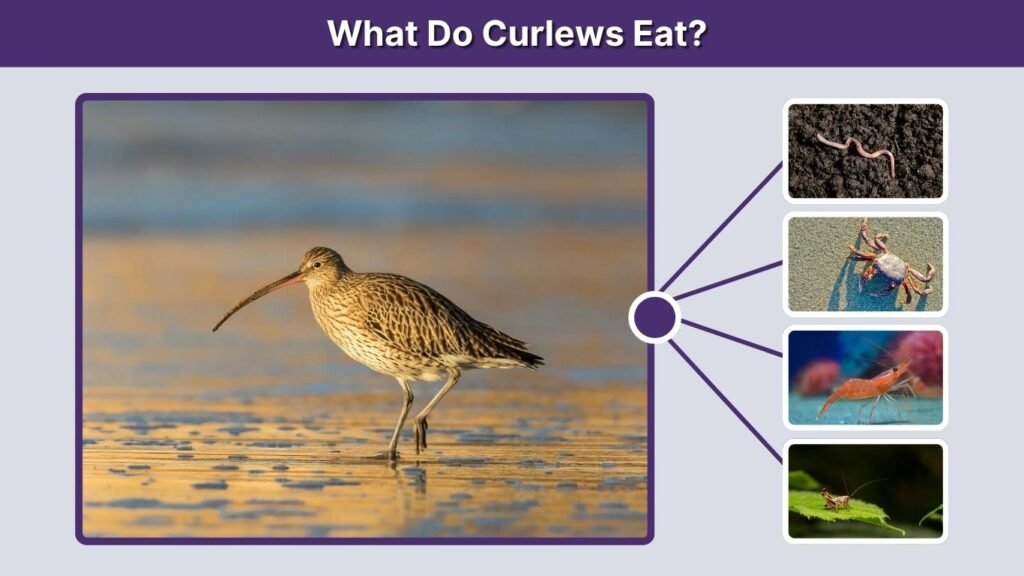 What Do Curlews Eat?